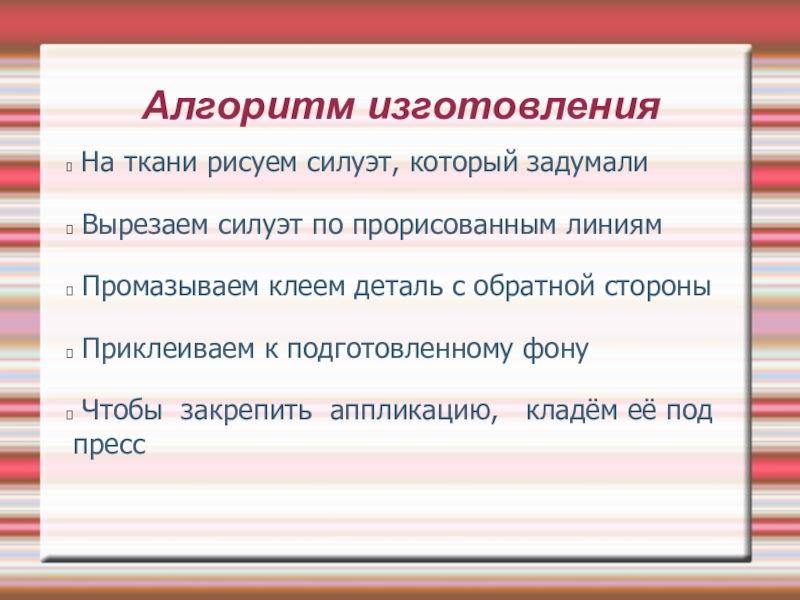 Алгоритм изготовления

На ткани рисуем силуэт, который задумали

Вырезаем силуэт по прорисованным линиям

Промазываем клеем деталь с обратной стороны

Приклеиваем к подготовленному фону

Чтобы закрепить аппликацию, кладём её под пресс